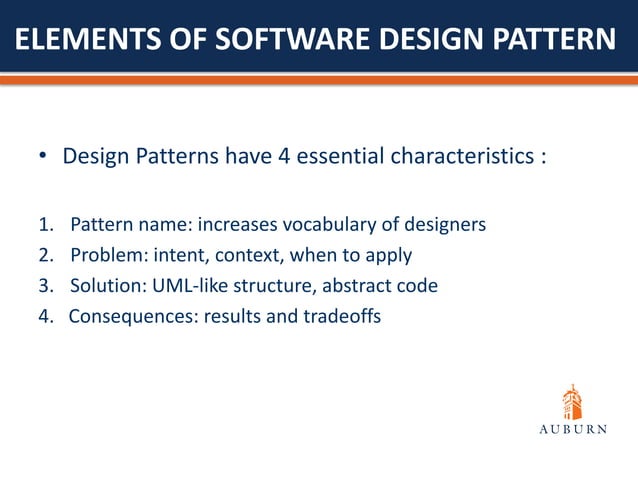 ELEMENTS OF SOFTWARE DESIGN PATTERN

• Design Patterns have 4 essential characteristics :

1. Pattern name: increases vocabulary of designers
2. Problem: intent, context, when to apply
3. Solution: UML-like structure, abstract code
4. Consequences: results and tradeoffs

AUBURN